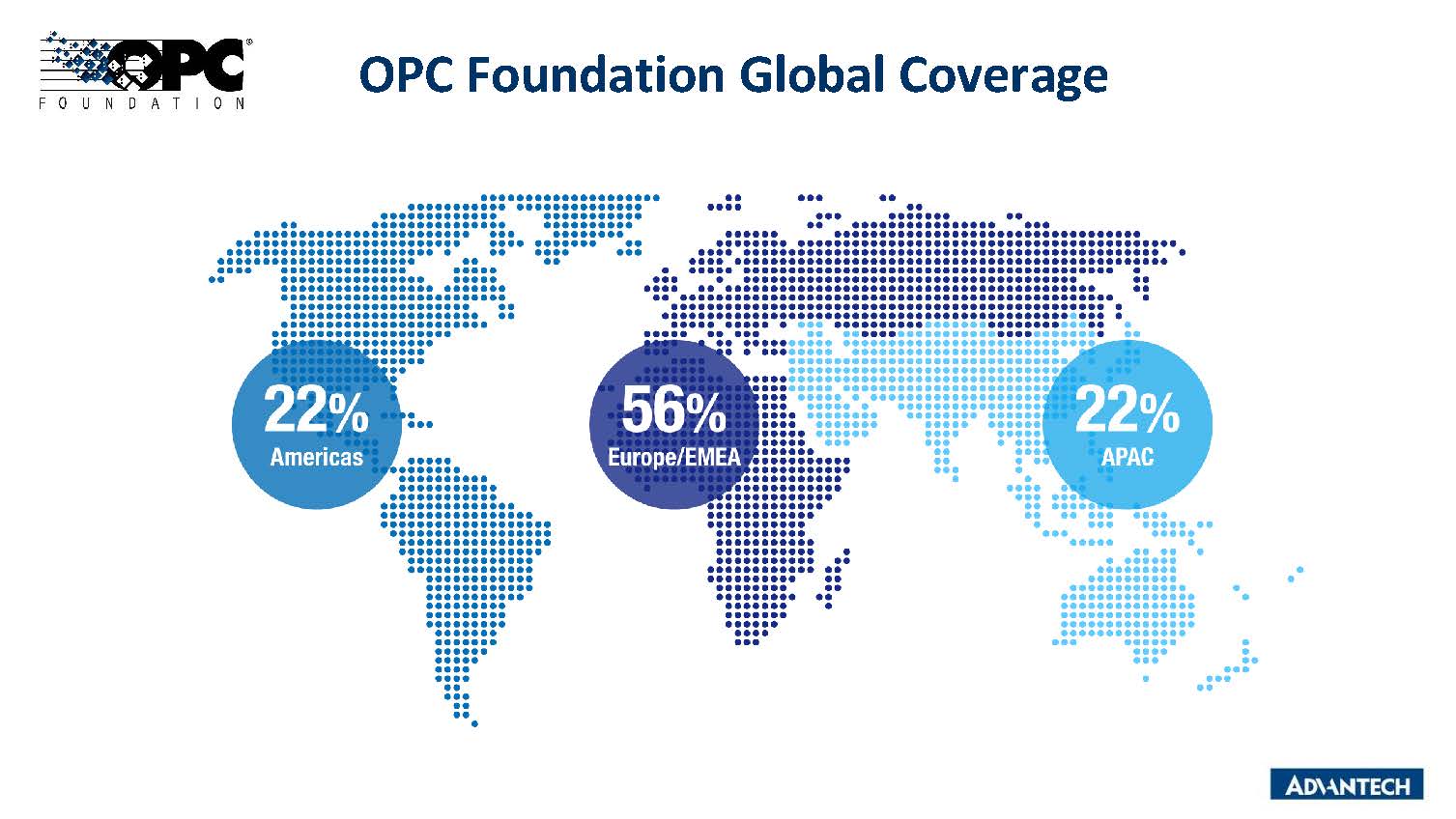 OPC®
FOUNDATION

OPC Foundation Global Coverage

22%
Americas

56%
Europe/EMEA

22%
APAC

ADVANTECH